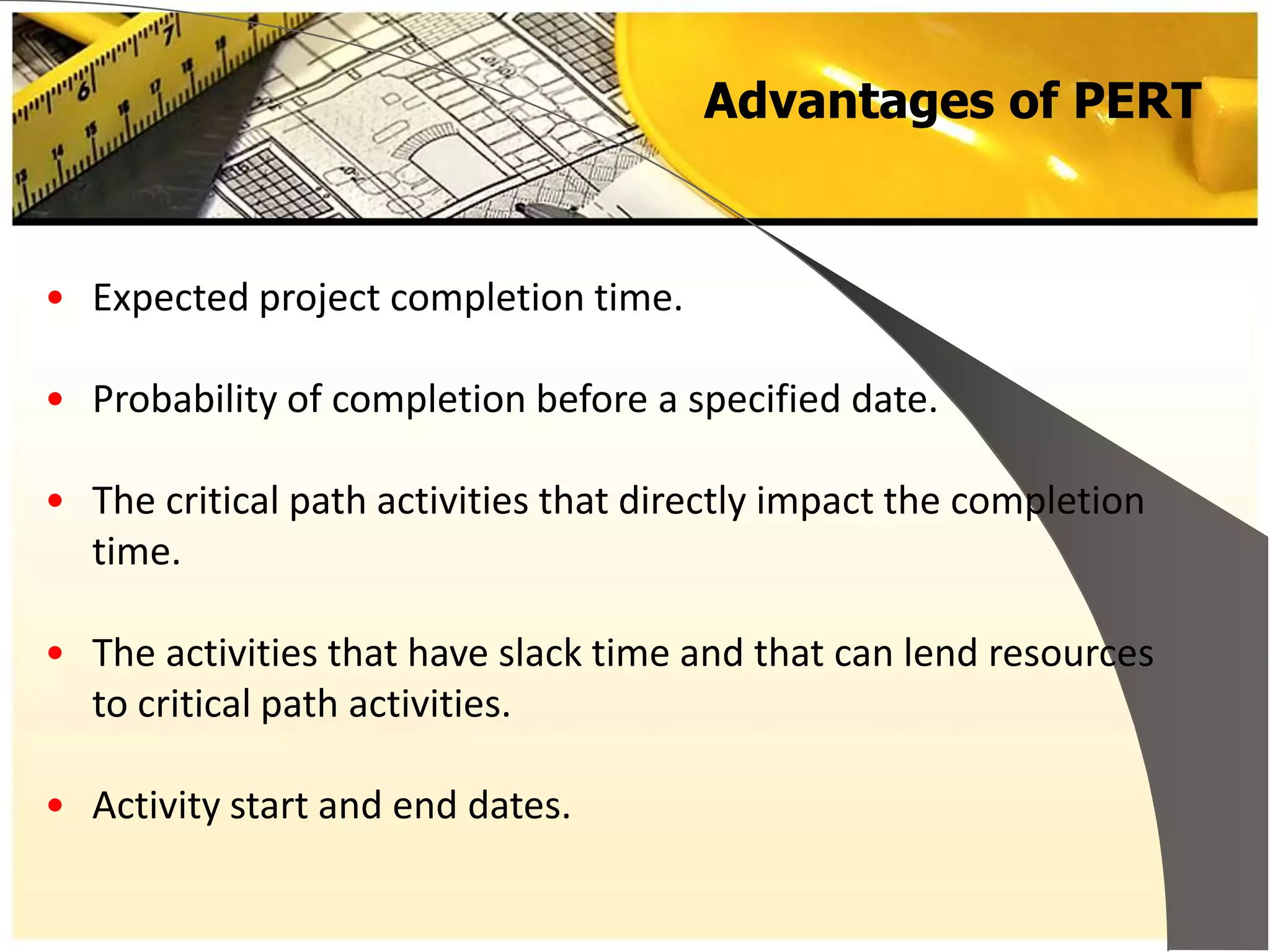 Advantages of PERT

• Expected project completion time.

• Probability of completion before a specified date.

• The critical path activities that directly impact the completion time.

• The activities that have slack time and that can lend resources to critical path activities.

• Activity start and end dates.